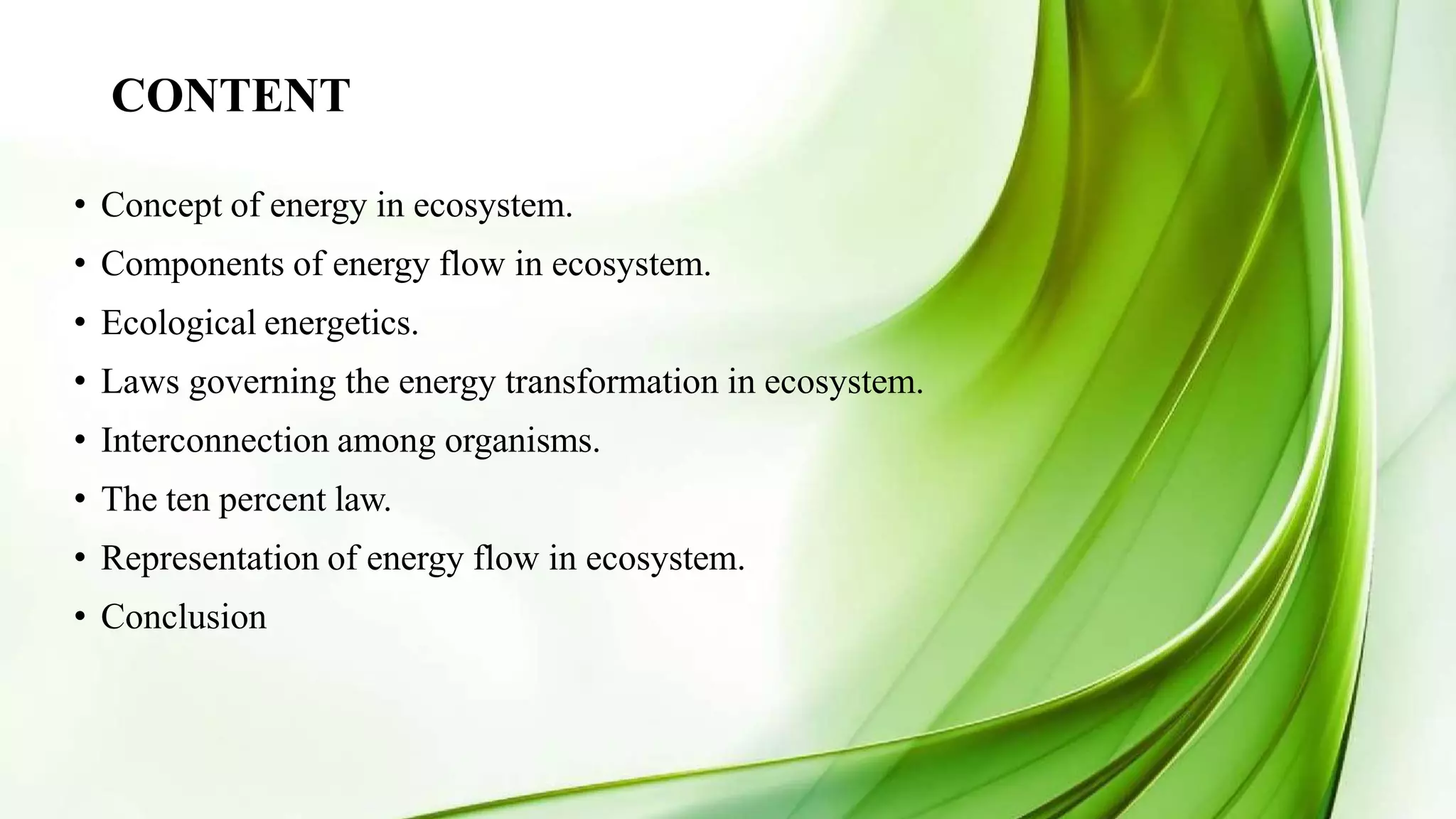 CONTENT

• Concept of energy in ecosystem.
• Components of energy flow in ecosystem.
• Ecological energetics.
• Laws governing the energy transformation in ecosystem.
• Interconnection among organisms.
• The ten percent law.
• Representation of energy flow in ecosystem.
• Conclusion